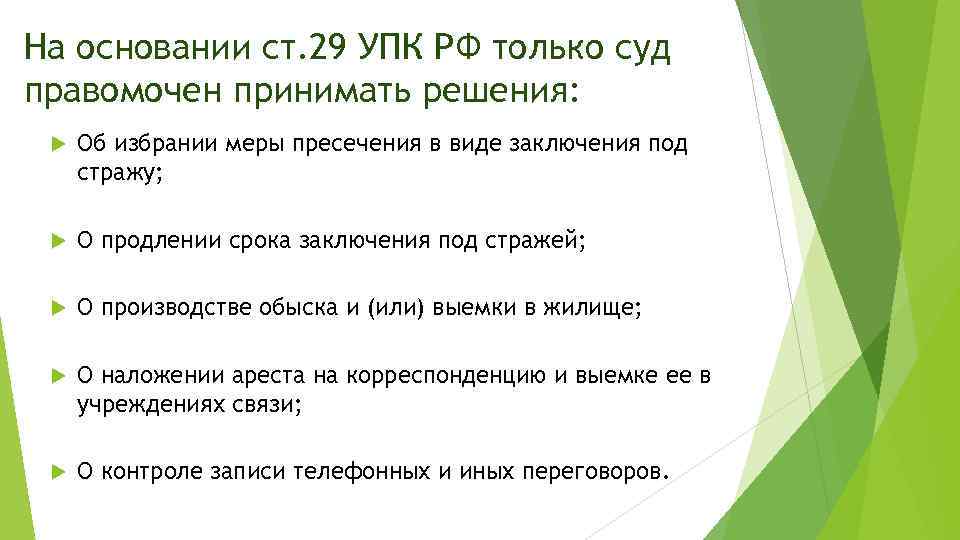 На основании ст.29 УПК РФ только суд правомочен принимать решения:

Об избрании меры пресечения в виде заключения под стражу;

О продлении срока заключения под стражей;

О производстве обыска и (или) выемки в жилище;

О наложении ареста на корреспонденцию и выемке ее в учреждениях связи;

О контроле записи телефонных и иных переговоров.